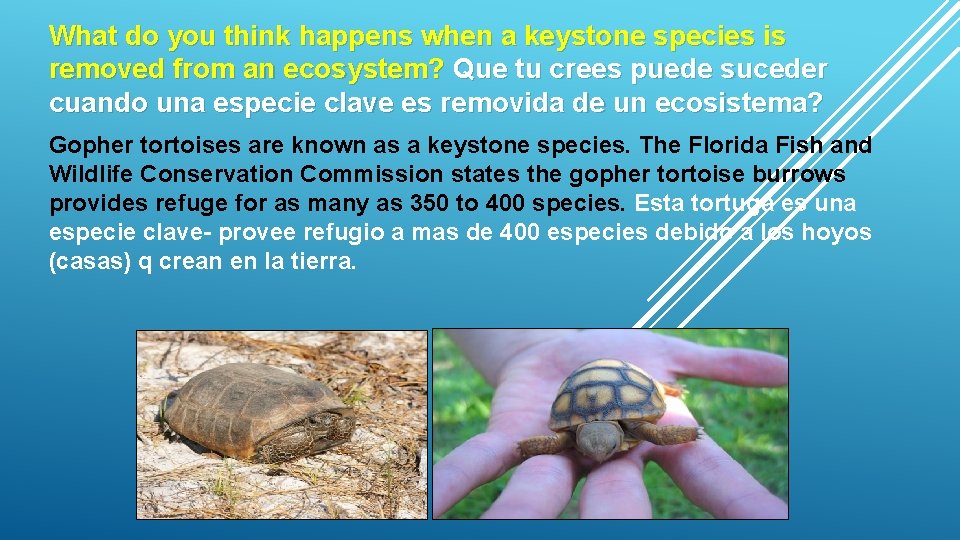 What do you think happens when a keystone species is removed from an ecosystem? Que tu crees puede suceder cuando una especie clave es removida de un ecosistema?

Gopher tortoises are known as a keystone species. The Florida Fish and Wildlife Conservation Commission states the gopher tortoise burrows provides refuge for as many as 350 to 400 species. Esta tortuga es una especie clave- provee refugio a mas de 400 especies debido a los hoyos (casas) q crean en la tierra.